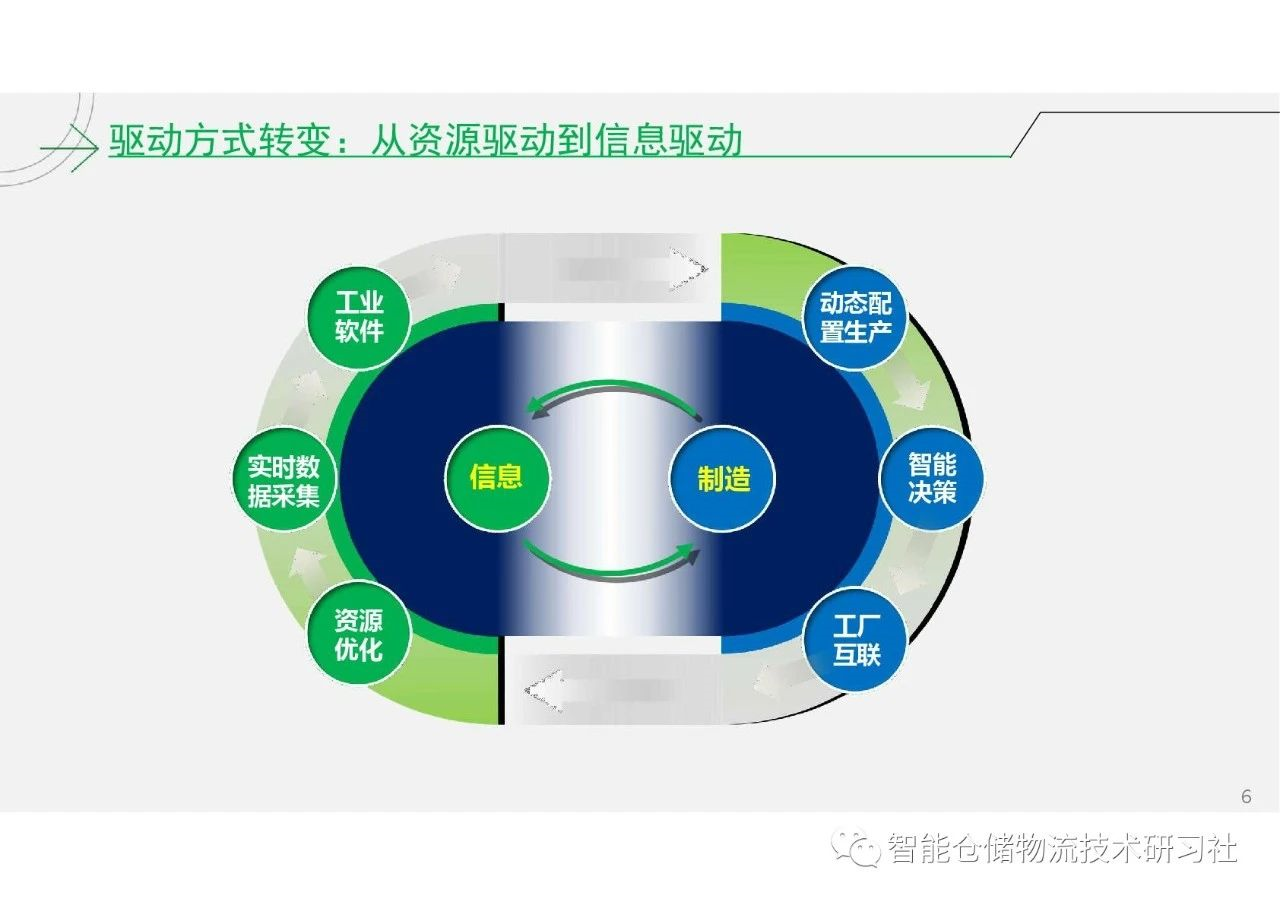 驱动方式转变：从资源驱动到信息驱动

工业软件

实时数据采集

资源优化

信息

制造

动态配置生产

智能决策

工厂互联

6

智能仓储物流技术研习社